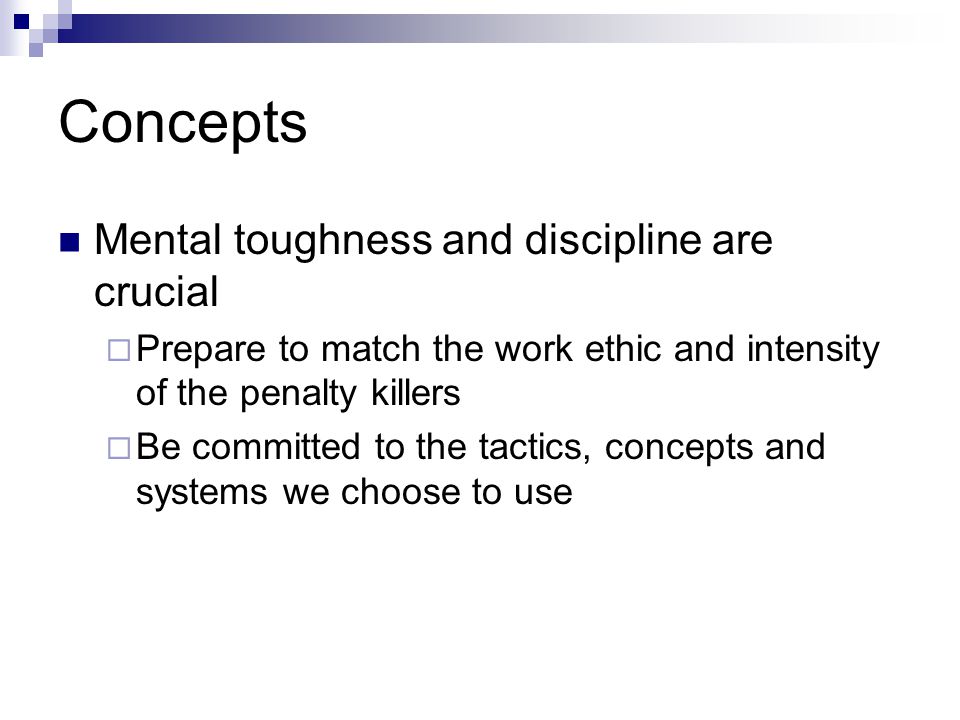 Concepts

Mental toughness and discipline are crucial

Prepare to match the work ethic and intensity of the penalty killers

Be committed to the tactics, concepts and systems we choose to use